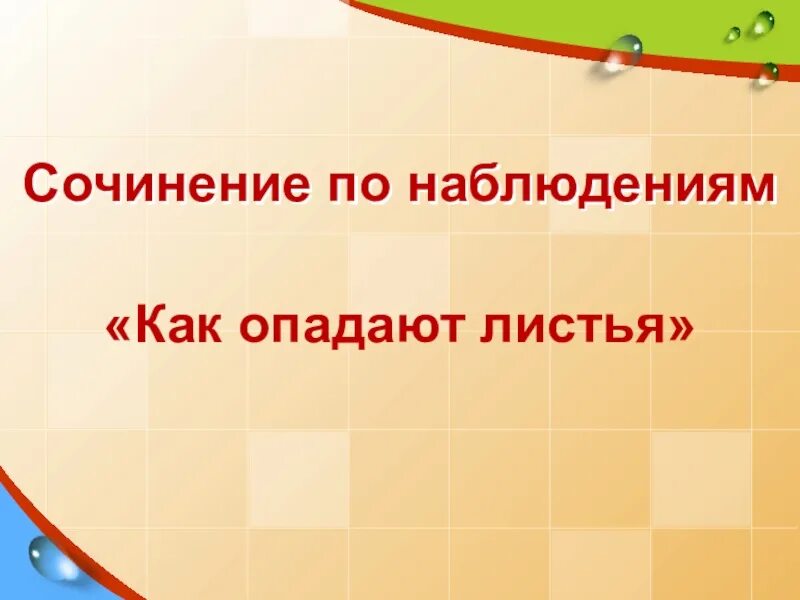 Сочинение по наблюдениям

«Как опадают листья»